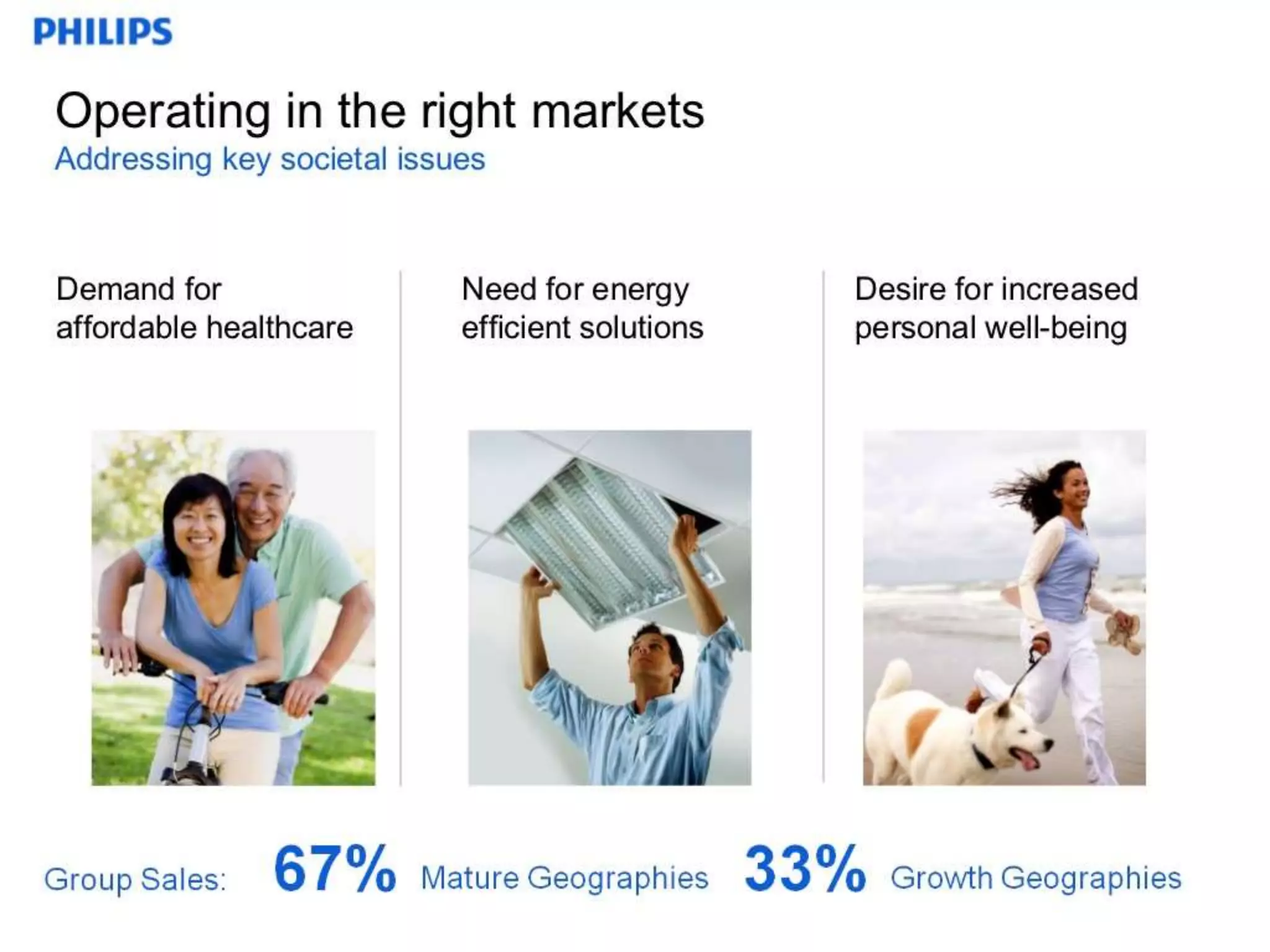 PHILIPS

Operating in the right markets
Addressing key societal issues

Demand for affordable healthcare

Need for energy efficient solutions

Desire for increased personal well-being

Group Sales: 67% Mature Geographies 33% Growth Geographies